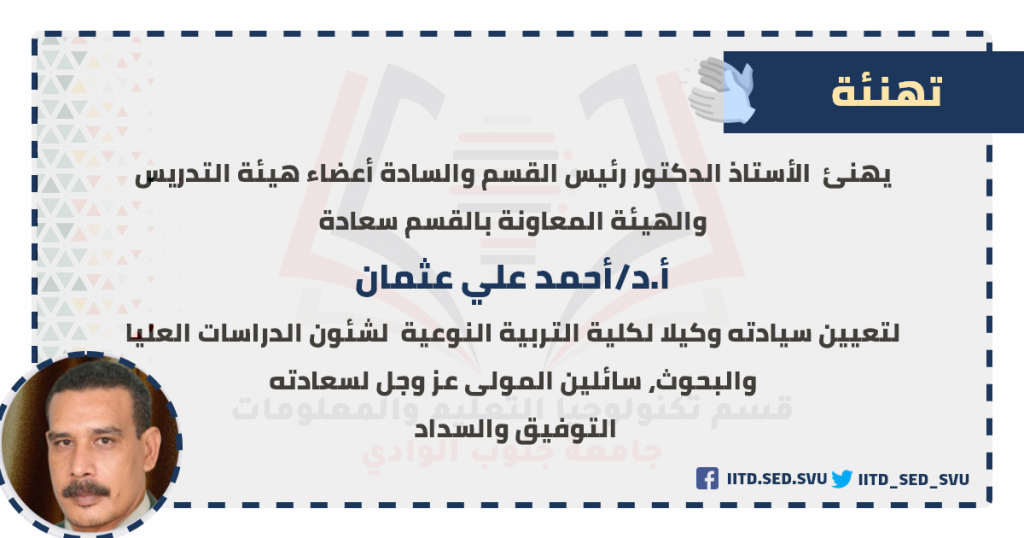 تهنئة

يهنئ الأستاذ الدكتور رئيس القسم والسادة أعضاء هيئة التدريس والهيئة المعاونة بالقسم سعادة

أ.د/أحمد علي عثمان

لتعيين سيادته وكيلا لكلية التربية النوعية لشئون الدراسات العليا والبحوث, سائلين المولى عز وجل لسعادته التوفيق والسداد

قسم تكنولوجيا التعليم والمعلومات
جامعة جنوب الوادي

IITD.SED.SVU IITD_SED_SVU